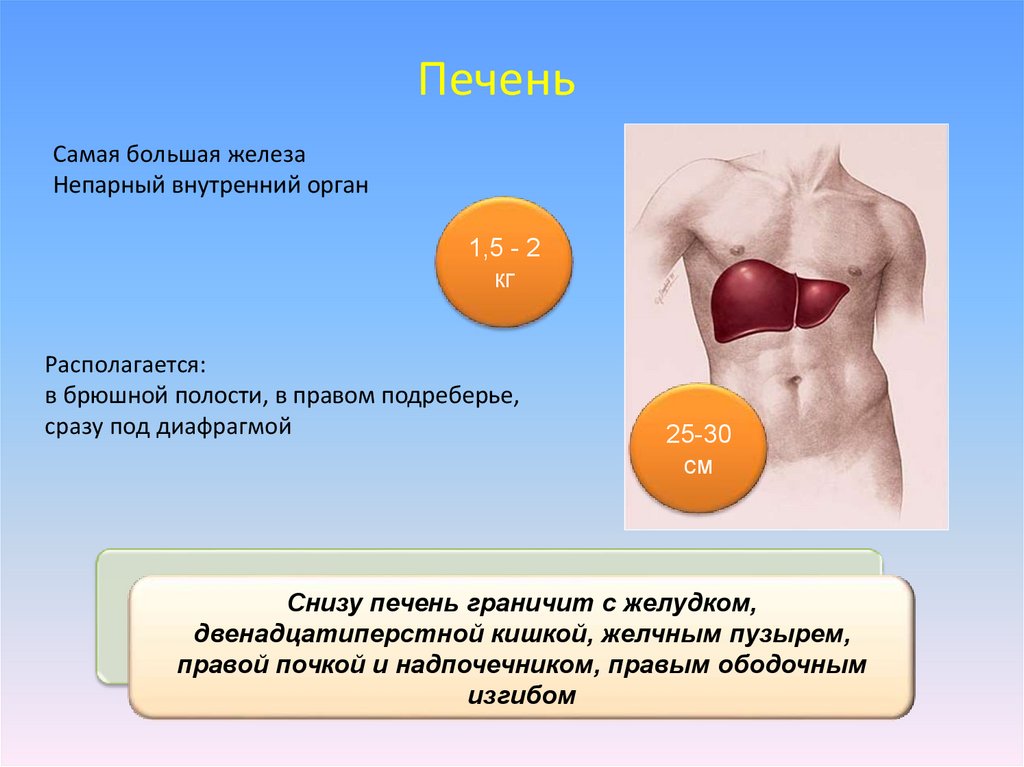 Печень

Самая большая железа
Непарный внутренний орган

1,5 - 2 кг

Располагается:
в брюшной полости, в правом подреберье, сразу под диафрагмой

25-30 см

Снизу печень граничит с желудком, двенадцатиперстной кишкой, желчным пузырем, правой почкой и надпочечником, правым ободочным изгибом